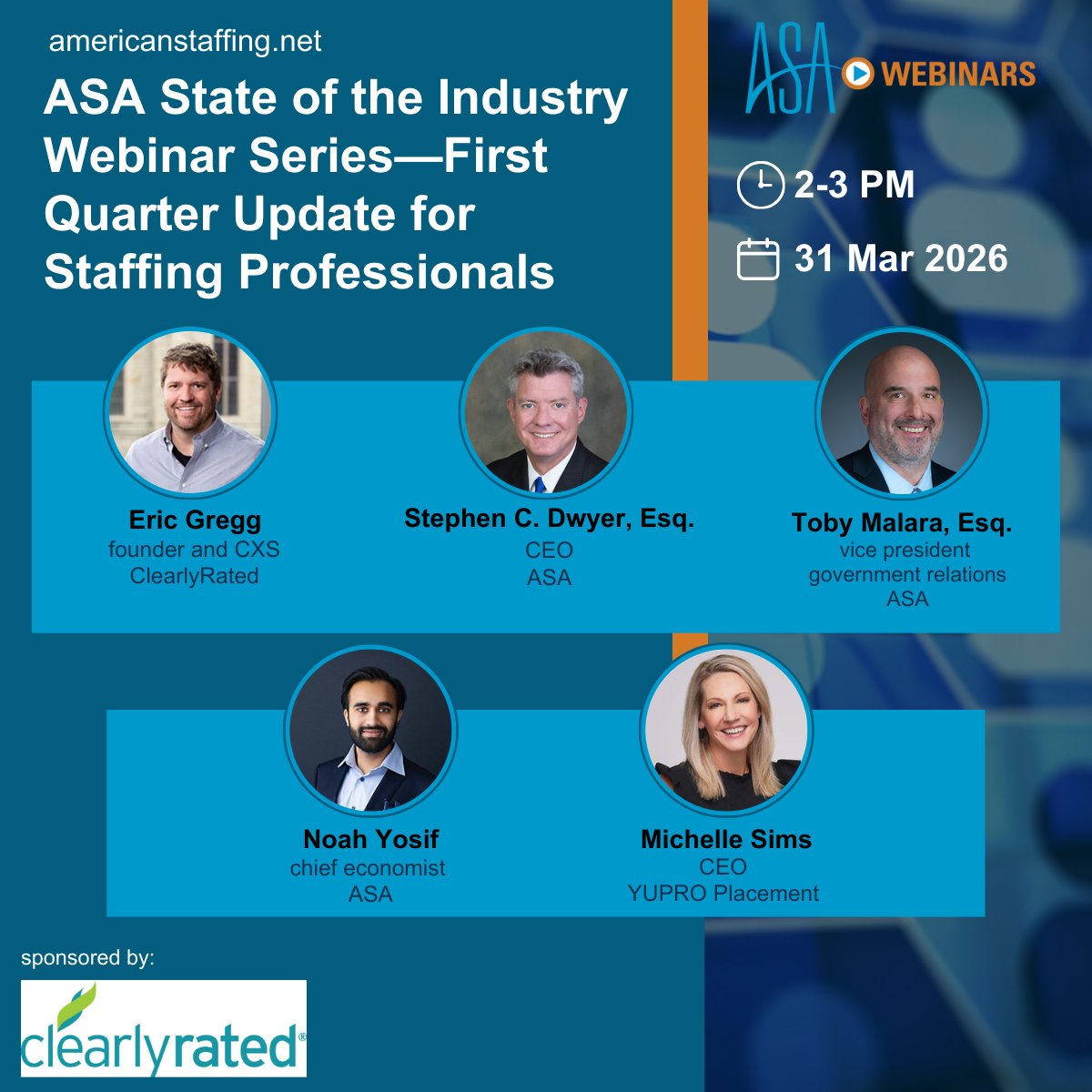 americanstaffing.net

ASA State of the Industry Webinar Series—First Quarter Update for Staffing Professionals

ASA WEBINARS

2-3 PM

31 Mar 2026

Eric Gregg
founder and CXS
ClearlyRated

Stephen C. Dwyer, Esq.
CEO
ASA

Toby Malara, Esq.
vice president
government relations
ASA

Noah Yosif
chief economist
ASA

Michelle Sims
CEO
YUPRO Placement

sponsored by:

clearlyrated®